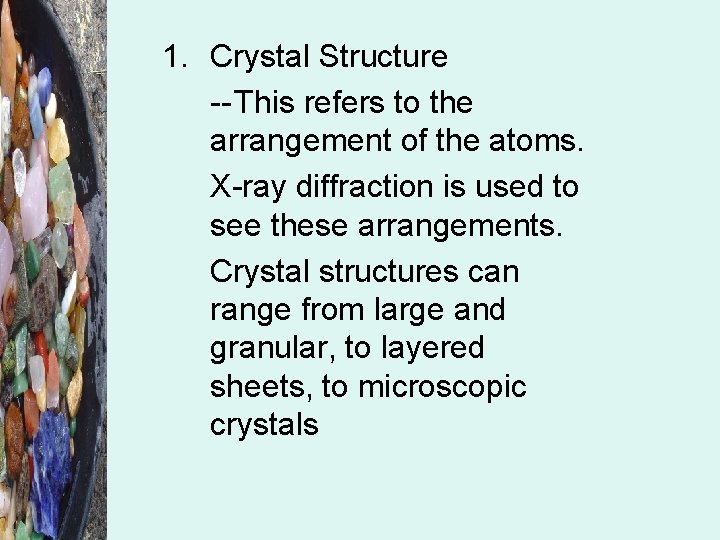 1. Crystal Structure

--This refers to the arrangement of the atoms.

X-ray diffraction is used to see these arrangements.

Crystal structures can range from large and granular, to layered sheets, to microscopic crystals